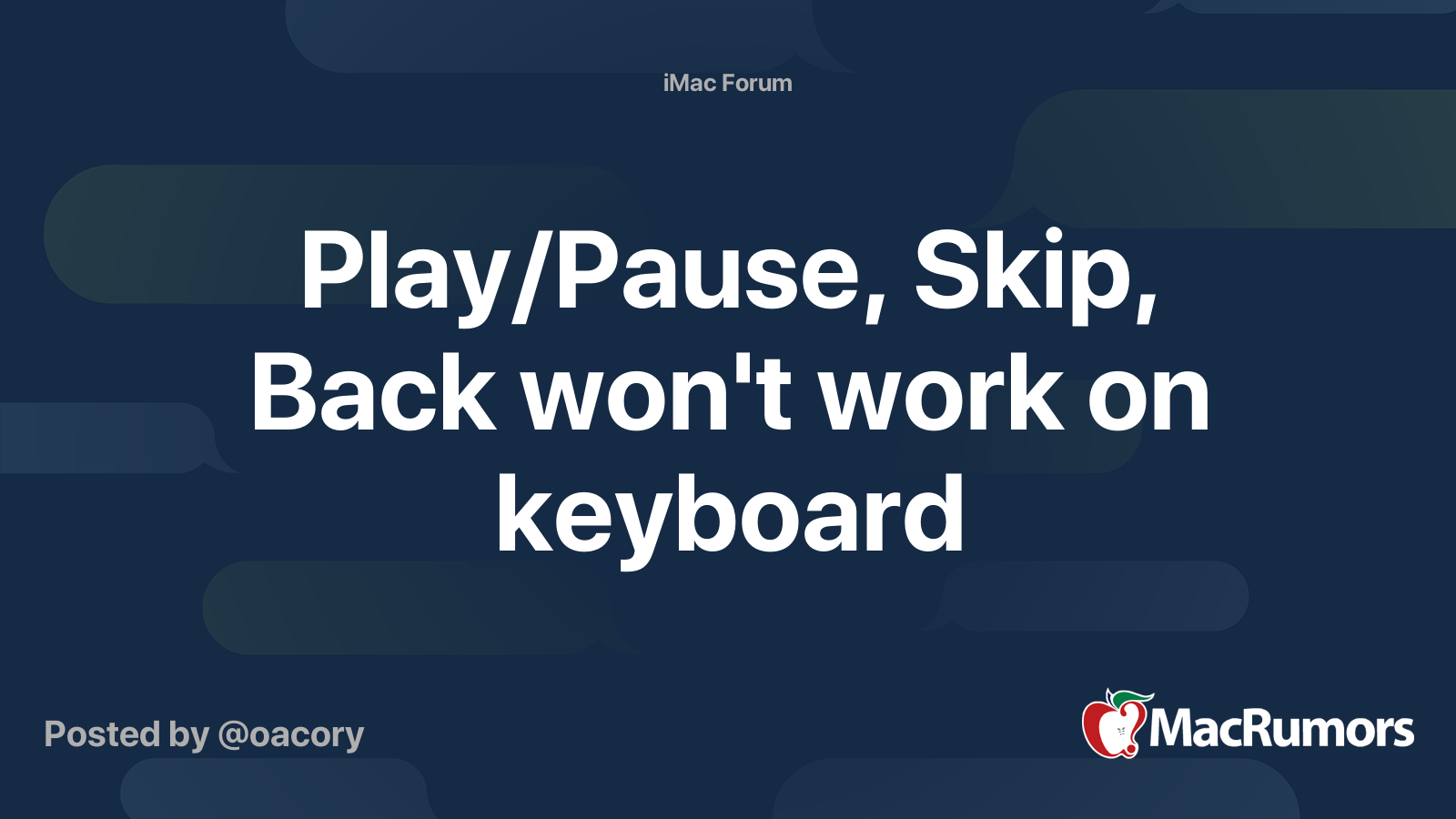 iMac Forum

Play/Pause, Skip, Back won't work on keyboard

Posted by @oacory

MacRumors